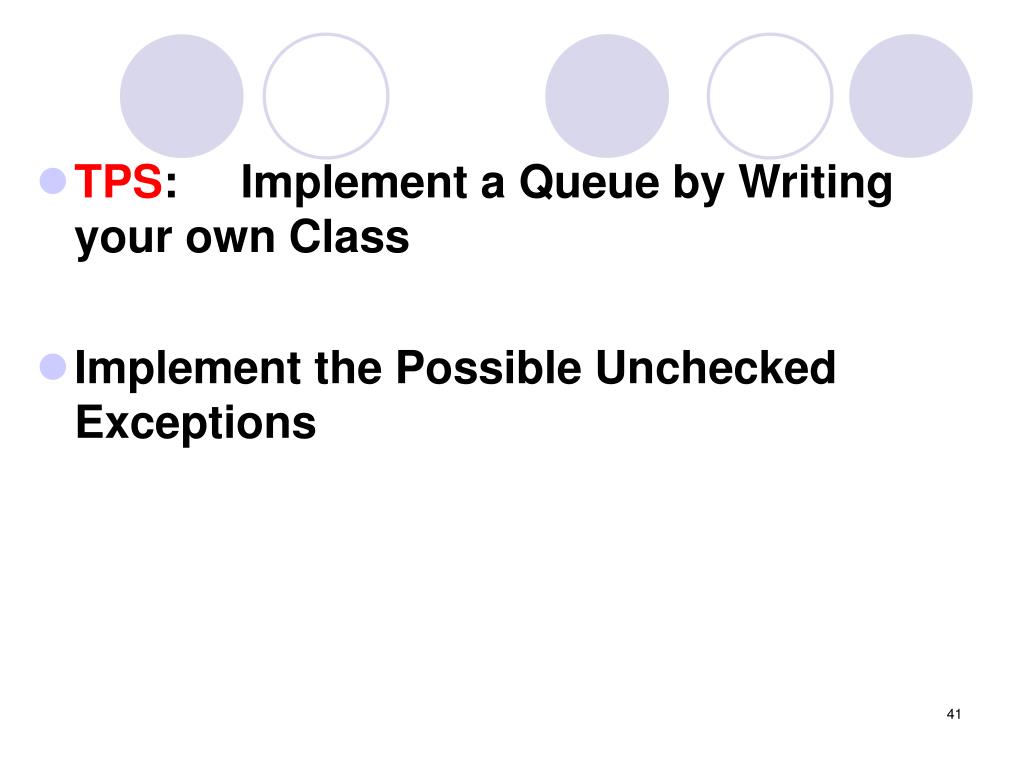 TPS: Implement a Queue by Writing your own Class

Implement the Possible Unchecked Exceptions

41